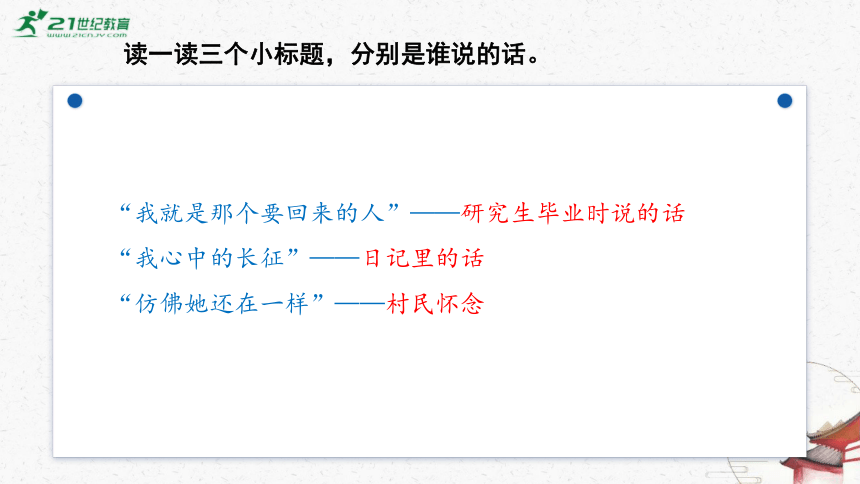 21世纪教育
www.21cnjy.com

读一读三个小标题，分别是谁说的话。

“我就是那个要回来的人”——研究生毕业时说的话

“我心中的长征”——日记里的话

“仿佛她还在一样”——村民怀念